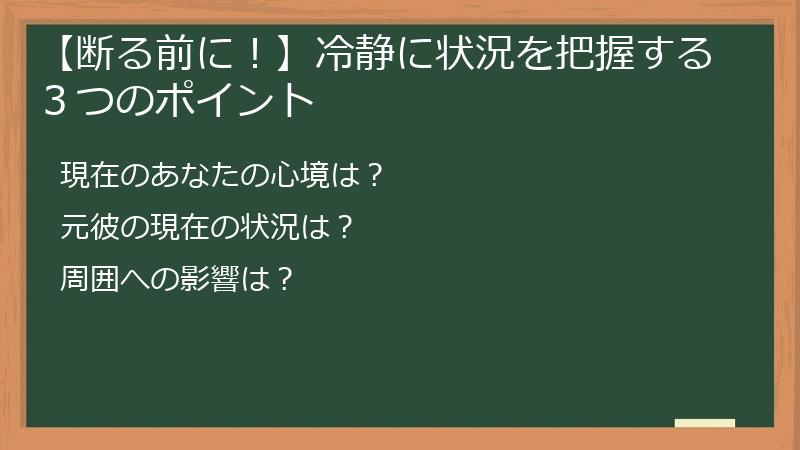 【断る前に！】冷静に状況を把握する３つのポイント

現在のあなたの心境は？

元彼の現在の状況は？

周囲への影響は？